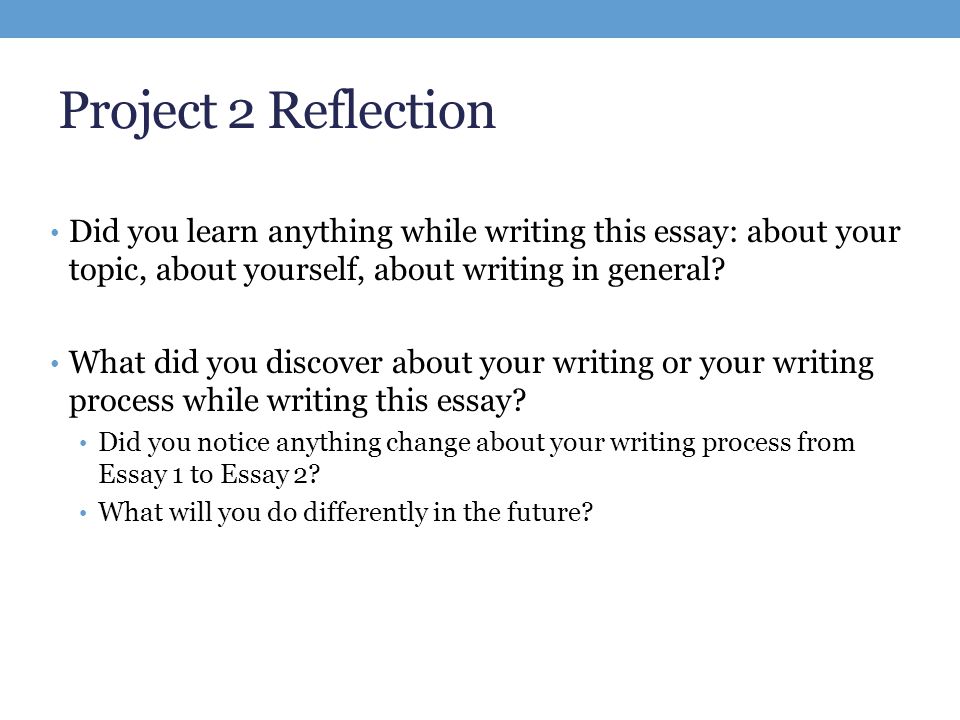 Project 2 Reflection

• Did you learn anything while writing this essay: about your topic, about yourself, about writing in general?

• What did you discover about your writing or your writing process while writing this essay?
  • Did you notice anything change about your writing process from Essay 1 to Essay 2?
  • What will you do differently in the future?